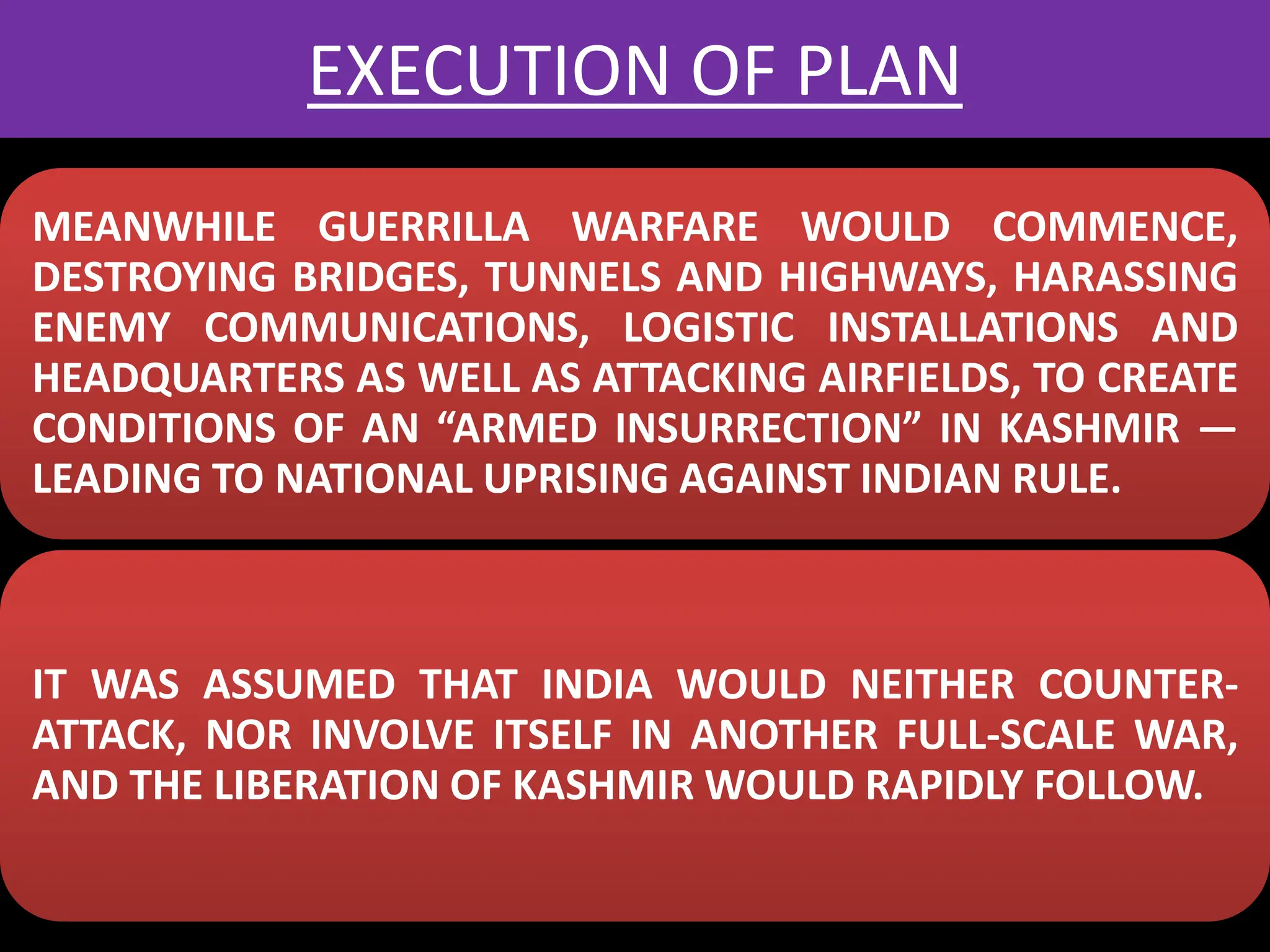 EXECUTION OF PLAN

MEANWHILE GUERRILLA WARFARE WOULD COMMENCE, DESTROYING BRIDGES, TUNNELS AND HIGHWAYS, HARASSING ENEMY COMMUNICATIONS, LOGISTIC INSTALLATIONS AND HEADQUARTERS AS WELL AS ATTACKING AIRFIELDS, TO CREATE CONDITIONS OF AN “ARMED INSURRECTION” IN KASHMIR — LEADING TO NATIONAL UPRISING AGAINST INDIAN RULE.

IT WAS ASSUMED THAT INDIA WOULD NEITHER COUNTER-ATTACK, NOR INVOLVE ITSELF IN ANOTHER FULL-SCALE WAR, AND THE LIBERATION OF KASHMIR WOULD RAPIDLY FOLLOW.